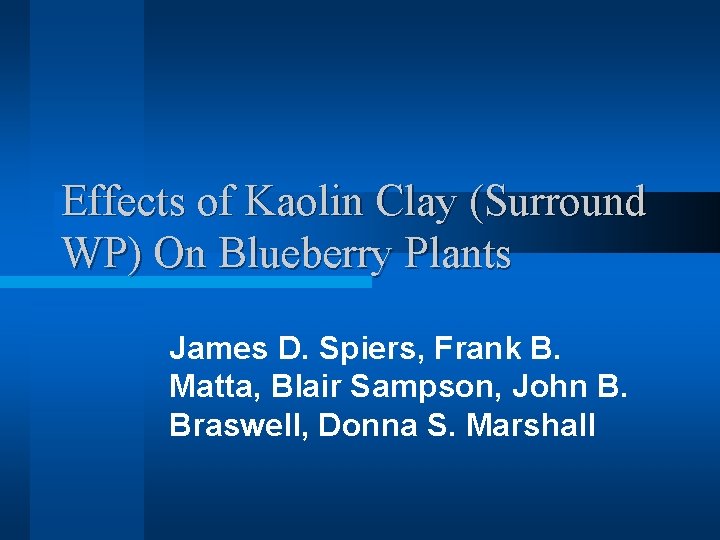 Effects of Kaolin Clay (Surround WP) On Blueberry Plants

James D. Spiers, Frank B. Matta, Blair Sampson, John B. Braswell, Donna S. Marshall